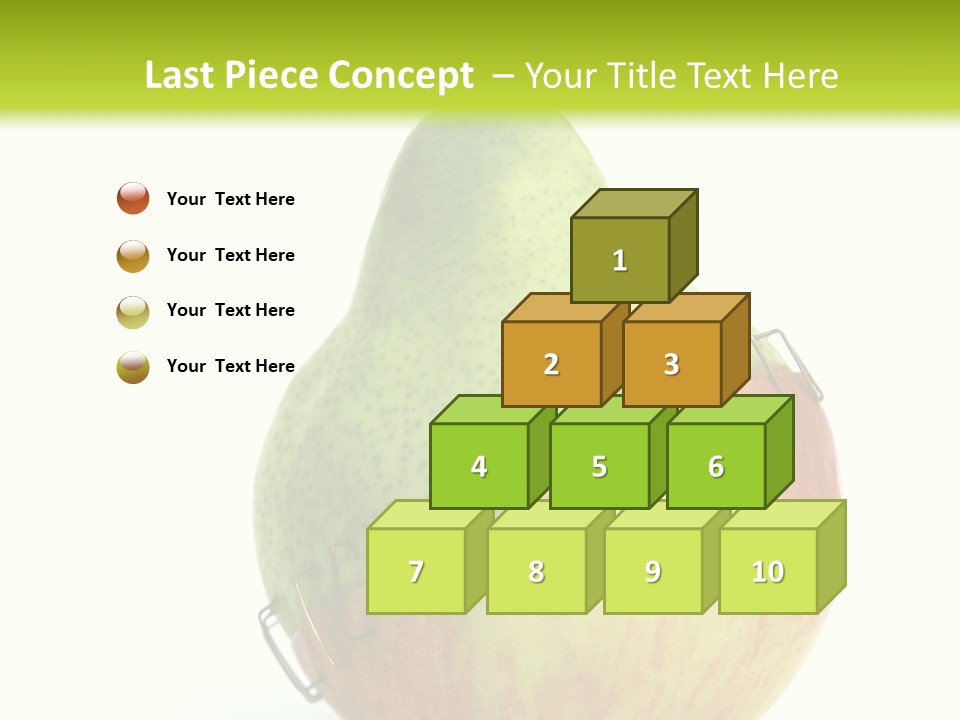 Last Piece Concept – Your Title Text Here

Your Text Here

Your Text Here

Your Text Here

Your Text Here

1

2

3

4

5

6

7

8

9

10